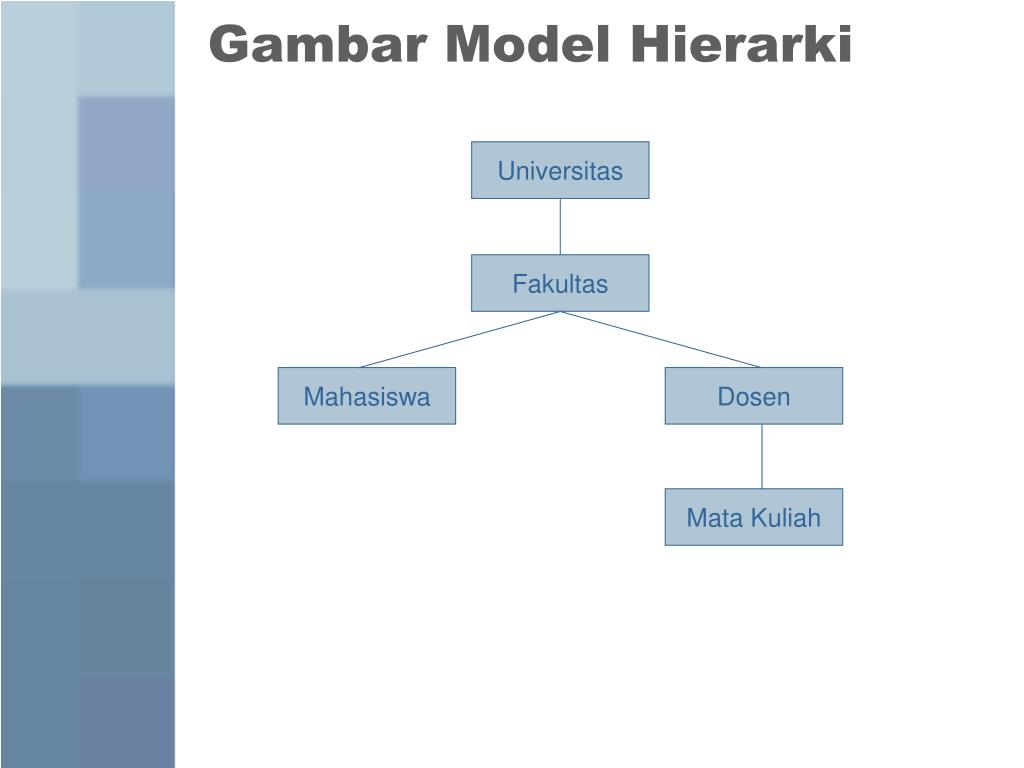 Gambar Model Hierarki

Universitas

Fakultas

Mahasiswa

Dosen

Mata Kuliah